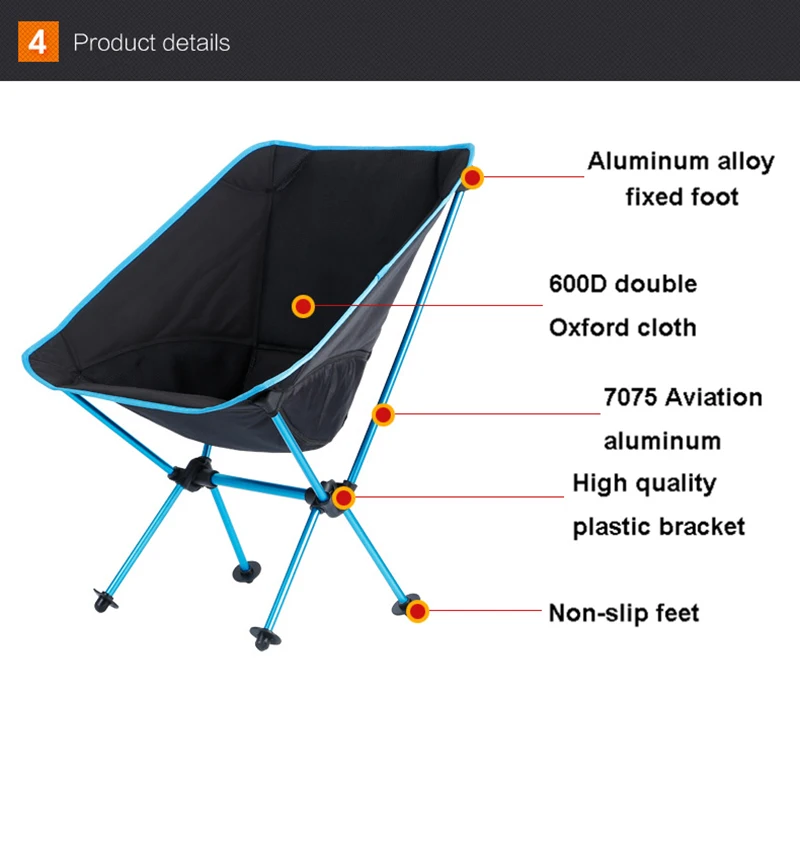 4 Product details

Aluminum alloy fixed foot

600D double Oxford cloth

7075 Aviation aluminum

High quality plastic bracket

Non-slip feet